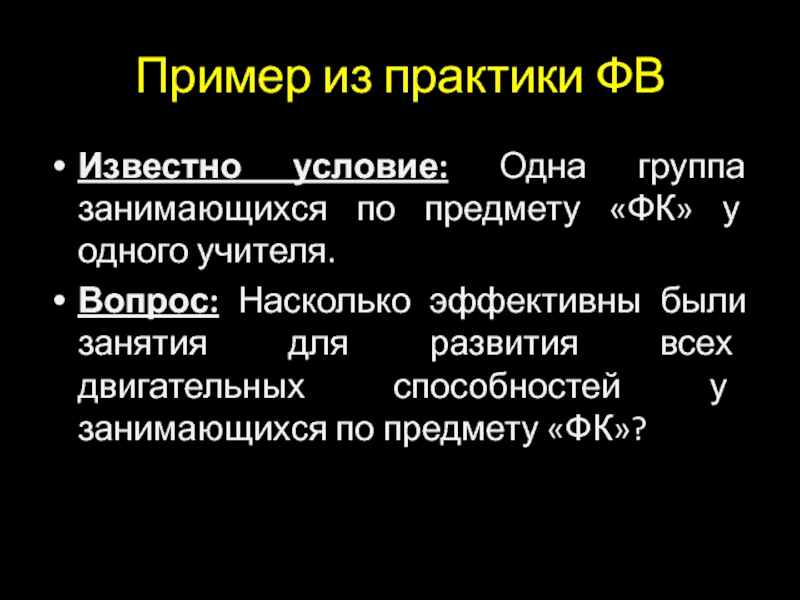 Пример из практики ФВ

• Известно условие: Одна группа занимающихся по предмету «ФК» у одного учителя.

• Вопрос: Насколько эффективны были занятия для развития всех двигательных способностей у занимающихся по предмету «ФК»?